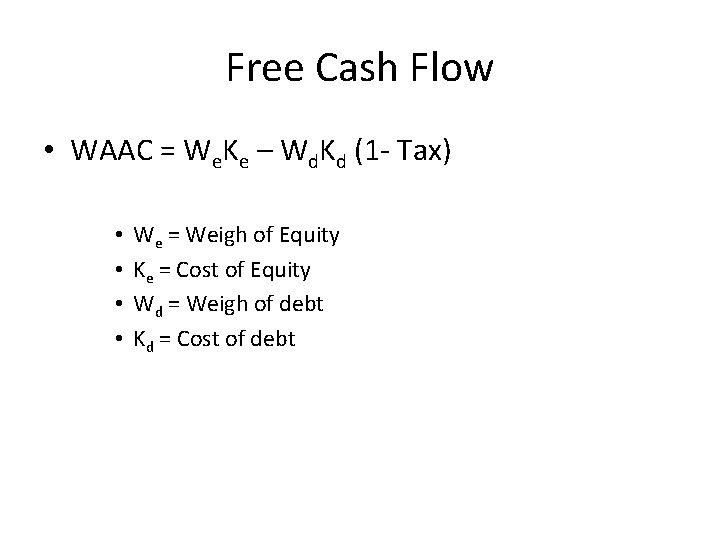 Free Cash Flow

• WAAC = $W_eK_e – W_dK_d$ (1- Tax)

• $W_e$ = Weigh of Equity
• $K_e$ = Cost of Equity
• $W_d$ = Weigh of debt
• $K_d$ = Cost of debt